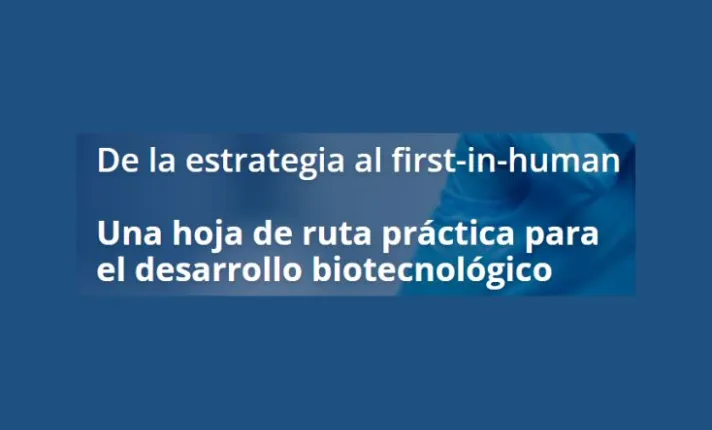 De la estrategia al first-in-human

Una hoja de ruta práctica para el desarrollo biotecnológico